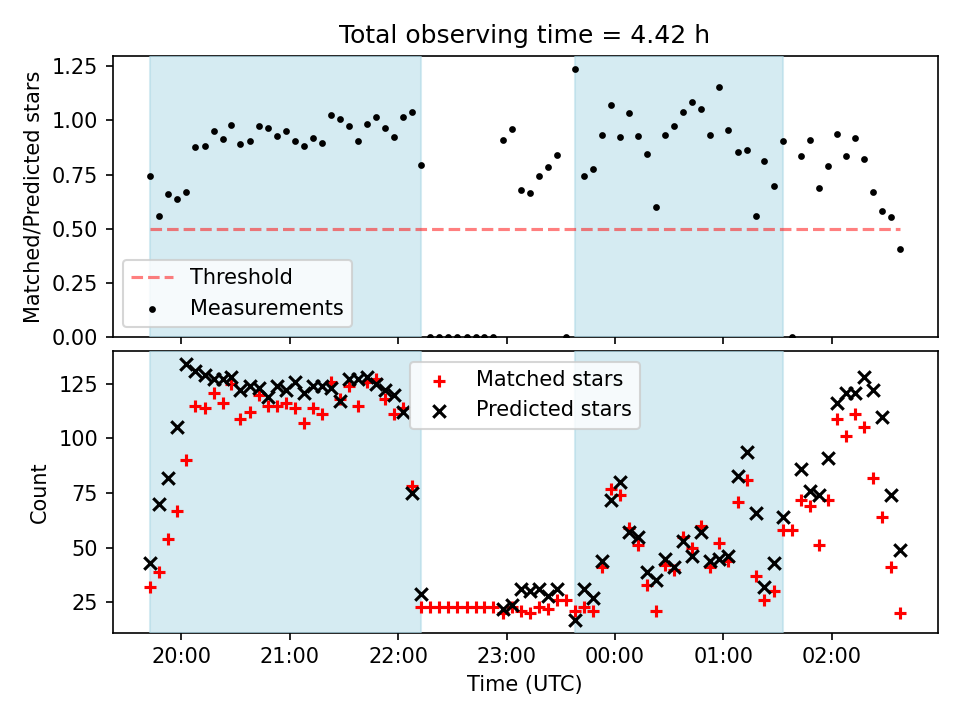 Total observing time = 4.42 h

Matched/Predicted stars

1.25
1.00
0.75
0.50
0.25
0.00

Threshold
Measurements

Count

125
100
75
50
25

Matched stars
Predicted stars

20:00
21:00
22:00
23:00
00:00
01:00
02:00

Time (UTC)